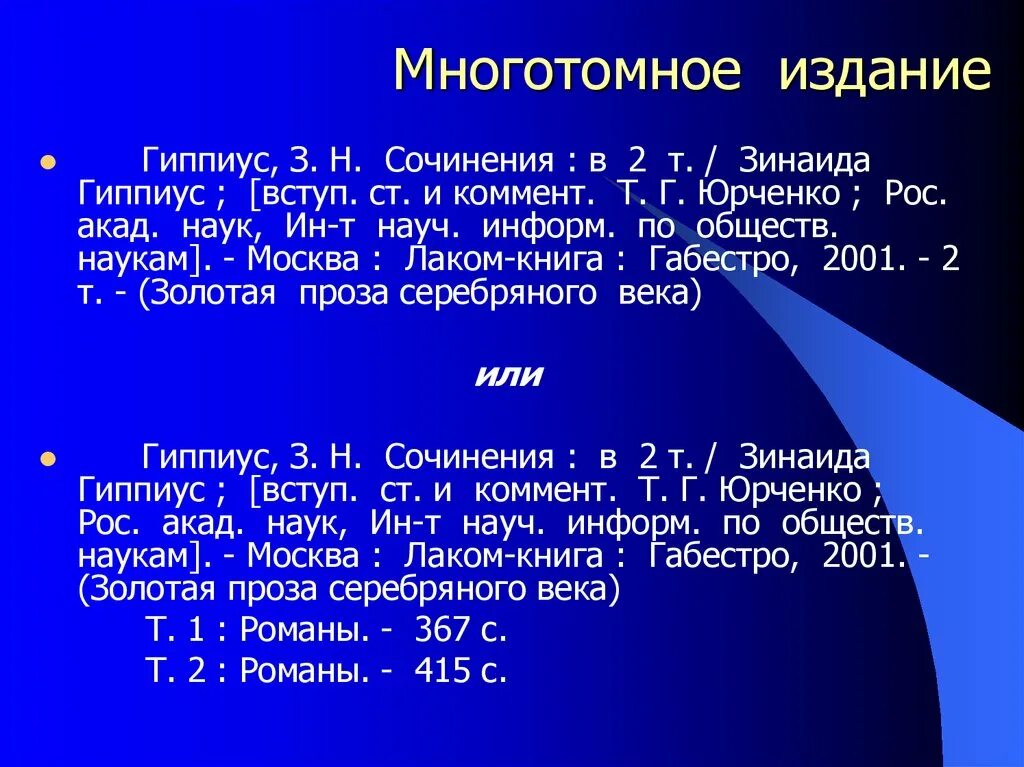 Многотомное издание

Гиппиус, З. Н. Сочинения : в 2 т. / Зинаида Гиппиус ; [вступ. ст. и коммент. Т. Г. Юрченко ; Рос. акад. наук, Ин-т науч. информ. по обществ. наукам]. - Москва : Лаком-книга : Габестро, 2001. - 2 т. - (Золотая проза серебряного века)

или

Гиппиус, З. Н. Сочинения : в 2 т. / Зинаида Гиппиус ; [вступ. ст. и коммент. Т. Г. Юрченко ; Рос. акад. наук, Ин-т науч. информ. по обществ. наукам]. - Москва : Лаком-книга : Габестро, 2001. - (Золотая проза серебряного века)

Т. 1 : Романы. - 367 с.

Т. 2 : Романы. - 415 с.